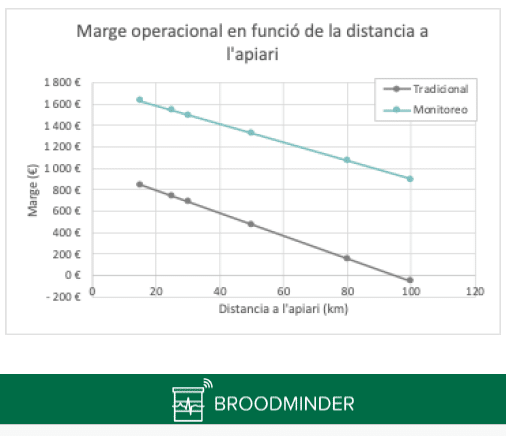 Marge operacional en funció de la distancia a l'apiari

Tradicional
Monitoreo

1 800 €
1 600 €
1 400 €
1 200 €
1 000 €
800 €
600 €
400 €
200 €
0 €
- 200 €

Marge (€)

0
20
40
60
80
100
120

Distancia a l'apiari (km)

BROODMINDER